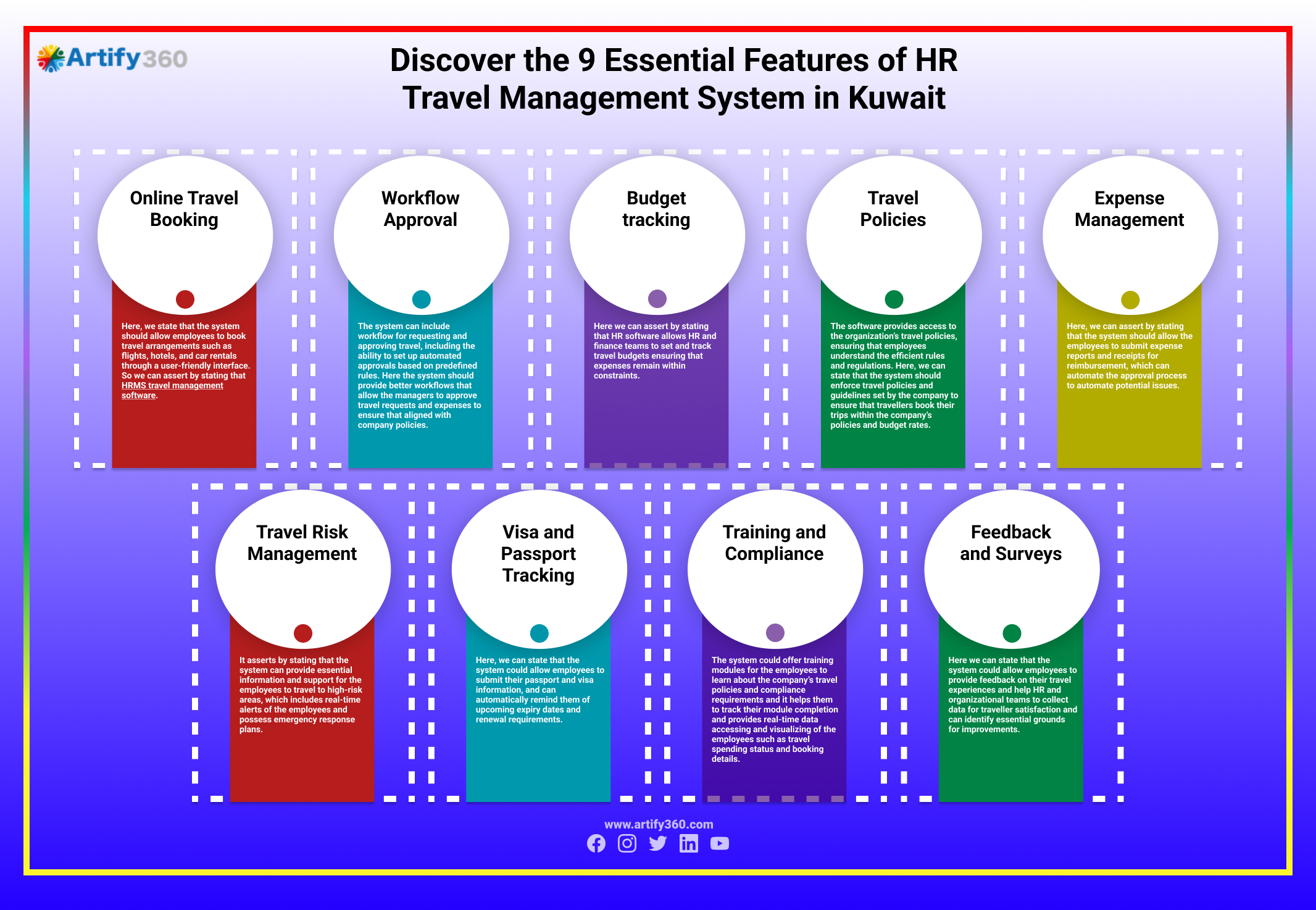 Artify360

Discover the 9 Essential Features of HR Travel Management System in Kuwait

Online Travel Booking

Here, we state that the system should allow employees to book travel arrangements such as flights, hotels, and car rentals through a user-friendly interface. So we can assert by stating that HRMS travel management software.

Workflow Approval

The system can include workflow for requesting and approving travel, including the ability to set up automated approvals based on predefined rules. Here the system should provide better workflows that allow the managers to approve travel requests and expenses to ensure that aligned with company policies.

Budget tracking

Here we can assert by stating that HR software allows HR and finance teams to set and track travel budgets ensuring that expenses remain within constraints.

Travel Policies

The software provides access to the organization's travel policies, ensuring that employees understand the efficient rules and regulations. Here, we can state that the system should enforce travel policies and guidelines set by the company to ensure that travellers book their trips within the company's policies and budget rates.

Expense Management

Here, we can assert by stating that the system should allow the employees to submit expense reports and receipts for reimbursement, which can automate the approval process to automate potential issues.

Travel Risk Management

It asserts by stating that the system can provide essential information and support for the employees to travel to high-risk areas, which includes real-time alerts of the employees and possess emergency response plans.

Visa and Passport Tracking

Here, we can state that the system could allow employees to submit their passport and visa information, and can automatically remind them of upcoming expiry dates and renewal requirements.

Training and Compliance

The system could offer training modules for the employees to learn about the company's travel policies and compliance requirements and it helps them to track their module completion and provides real-time data accessing and visualizing of the employees such as travel spending status and booking details.

Feedback and Surveys

Here we can state that the system could allow employees to provide feedback on their travel experiences and help HR and organizational teams to collect data for traveller satisfaction and can identify essential grounds for improvements.

www.artify360.com